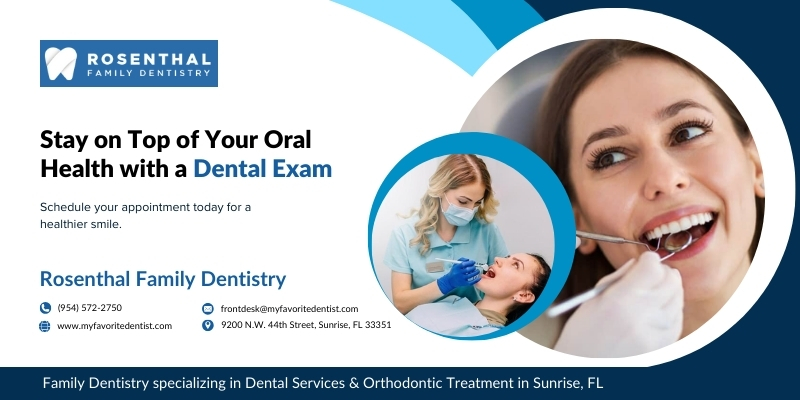 ROSENTHAL
FAMILY DENTISTRY

Stay on Top of Your Oral Health with a Dental Exam

Schedule your appointment today for a healthier smile.

Rosenthal Family Dentistry

(954) 572-2750

www.myfavoritedentist.com

frontdesk@myfavoritedentist.com

9200 N.W. 44th Street, Sunrise, FL 33351

Family Dentistry specializing in Dental Services & Orthodontic Treatment in Sunrise, FL